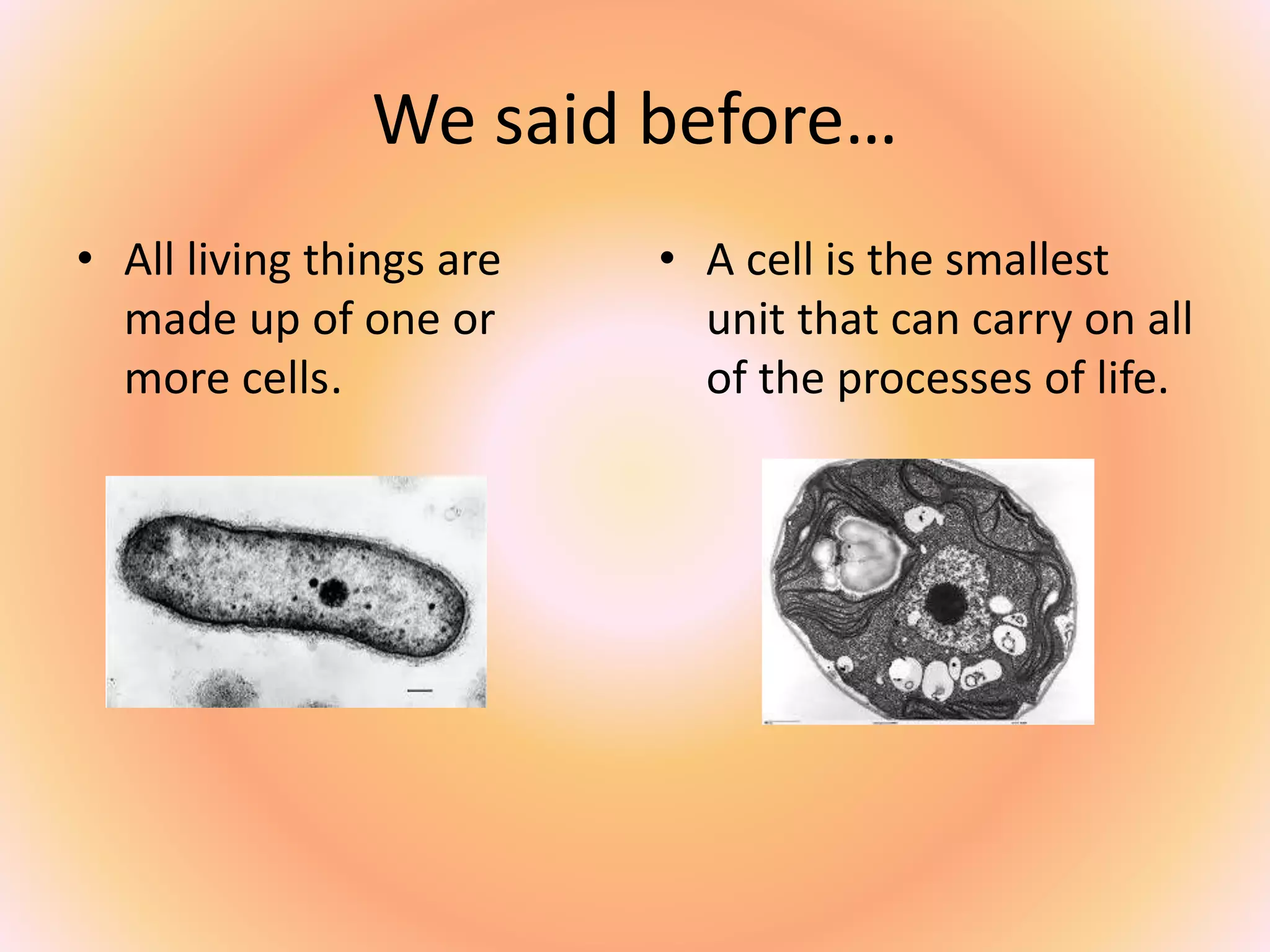 We said before…

• All living things are made up of one or more cells.

• A cell is the smallest unit that can carry on all of the processes of life.